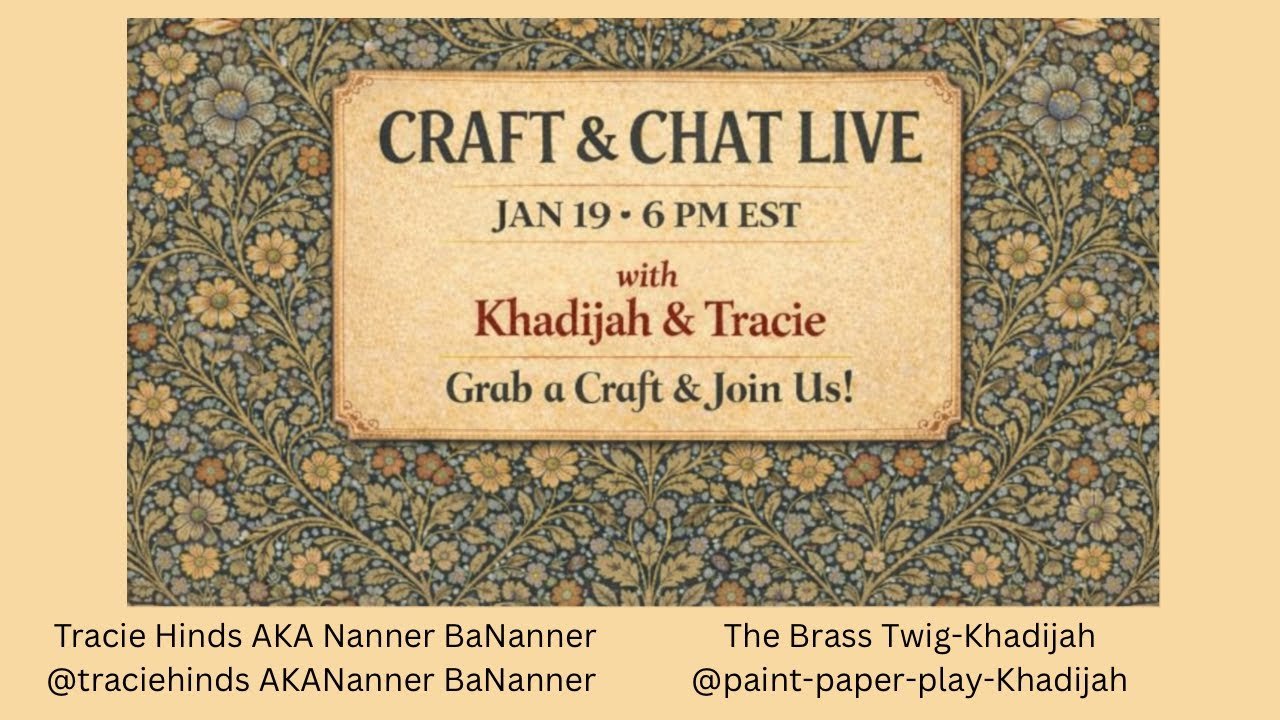 CRAFT & CHAT LIVE

JAN 19 • 6 PM EST

with
Khadijah & Tracie

Grab a Craft & Join Us!

Tracie Hinds AKA Nanner BaNanner
@traciehinds AKANanner BaNanner

The Brass Twig-Khadijah
@paint-paper-play-Khadijah